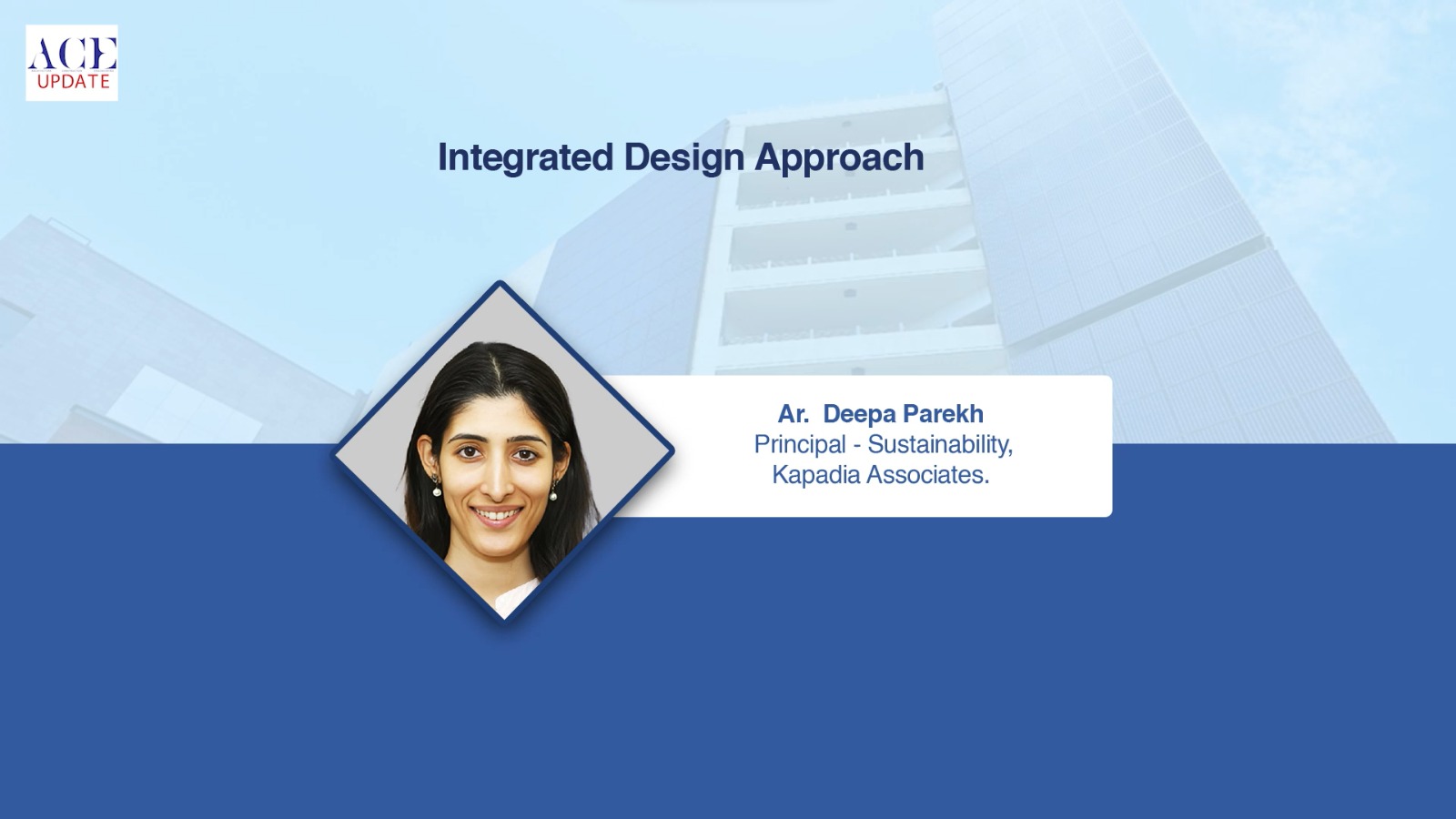 ACE
UPDATE

Integrated Design Approach

Ar. Deepa Parekh
Principal - Sustainability,
Kapadia Associates.